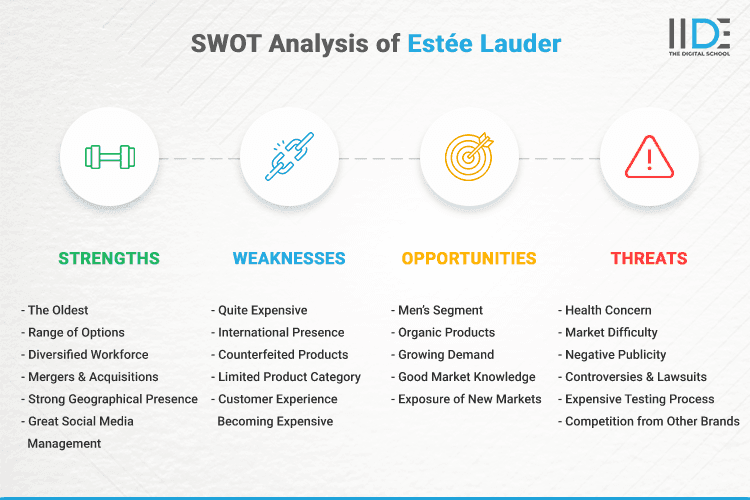 SWOT Analysis of Estée Lauder

IIDE
THE DIGITAL SCHOOL

STRENGTHS

- The Oldest
- Range of Options
- Diversified Workforce
- Mergers & Acquisitions
- Strong Geographical Presence
- Great Social Media Management

WEAKNESSES

- Quite Expensive
- International Presence
- Counterfeited Products
- Limited Product Category
- Customer Experience Becoming Expensive

OPPORTUNITIES

- Men's Segment
- Organic Products
- Growing Demand
- Good Market Knowledge
- Exposure of New Markets

THREATS

- Health Concern
- Market Difficulty
- Negative Publicity
- Controversies & Lawsuits
- Expensive Testing Process
- Competition from Other Brands